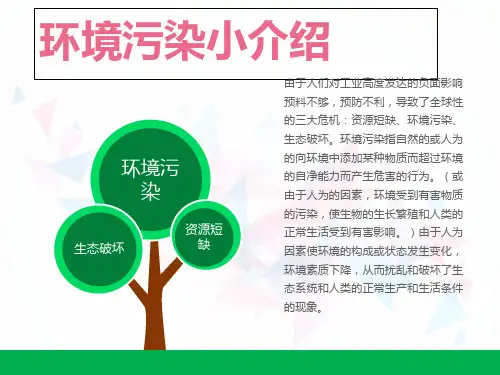 环境污染小介绍

环境污染

生态破坏

资源短缺

由于人们对工业高度发达的负面影响预料不够，预防不利，导致了全球性的三大危机：资源短缺、环境污染、生态破坏。环境污染指自然的或人为的向环境中添加某种物质而超过环境的自净能力而产生危害的行为。（或由于人为的因素，环境受到有害物质的污染，使生物的生长繁殖和人类的正常生活受到有害影响。）由于人为因素使环境的构成或状态发生变化，环境素质下降，从而扰乱和破坏了生态系统和人类的正常生产和生活条件的现象。